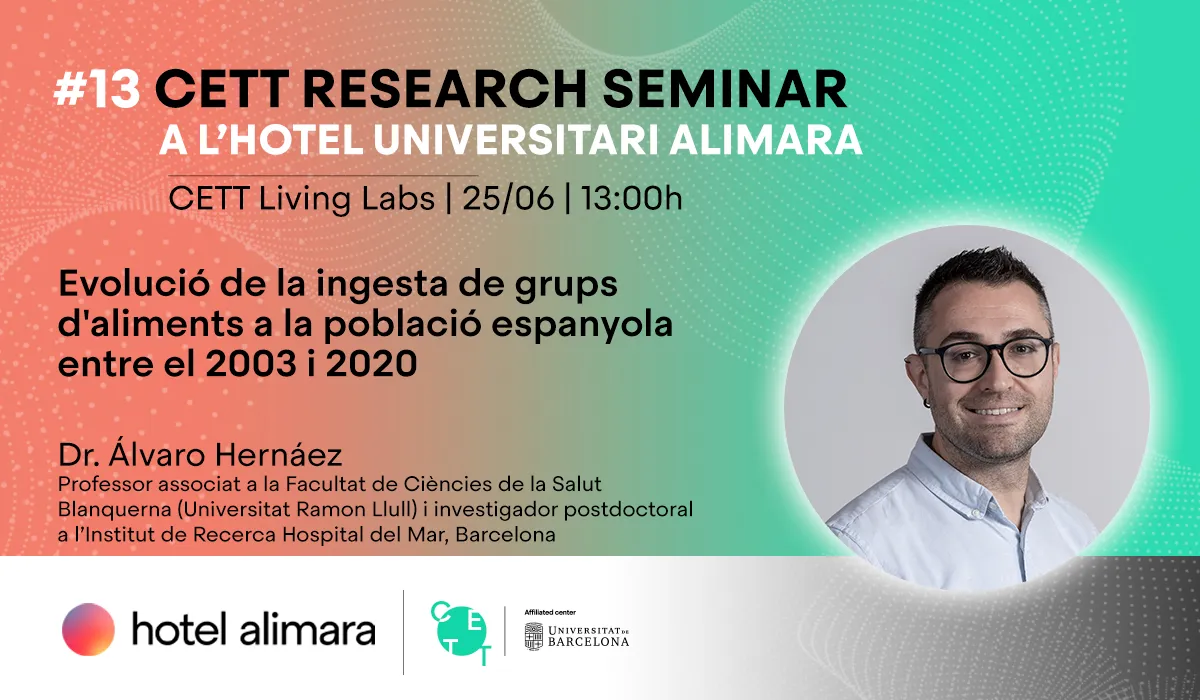 #13 CETT RESEARCH SEMINAR
A L'HOTEL UNIVERSITARI ALIMARA

CETT Living Labs | 25/06 | 13:00h

Evolució de la ingesta de grups d'aliments a la població espanyola entre el 2003 i 2020

Dr. Álvaro Hernáez
Professor associat a la Facultat de Ciències de la Salut Blanquerna (Universitat Ramon Llull) i investigador postdoctoral a l'Institut de Recerca Hospital del Mar, Barcelona

hotel alimara

CETT

Affiliated center
UNIVERSITAT DE BARCELONA